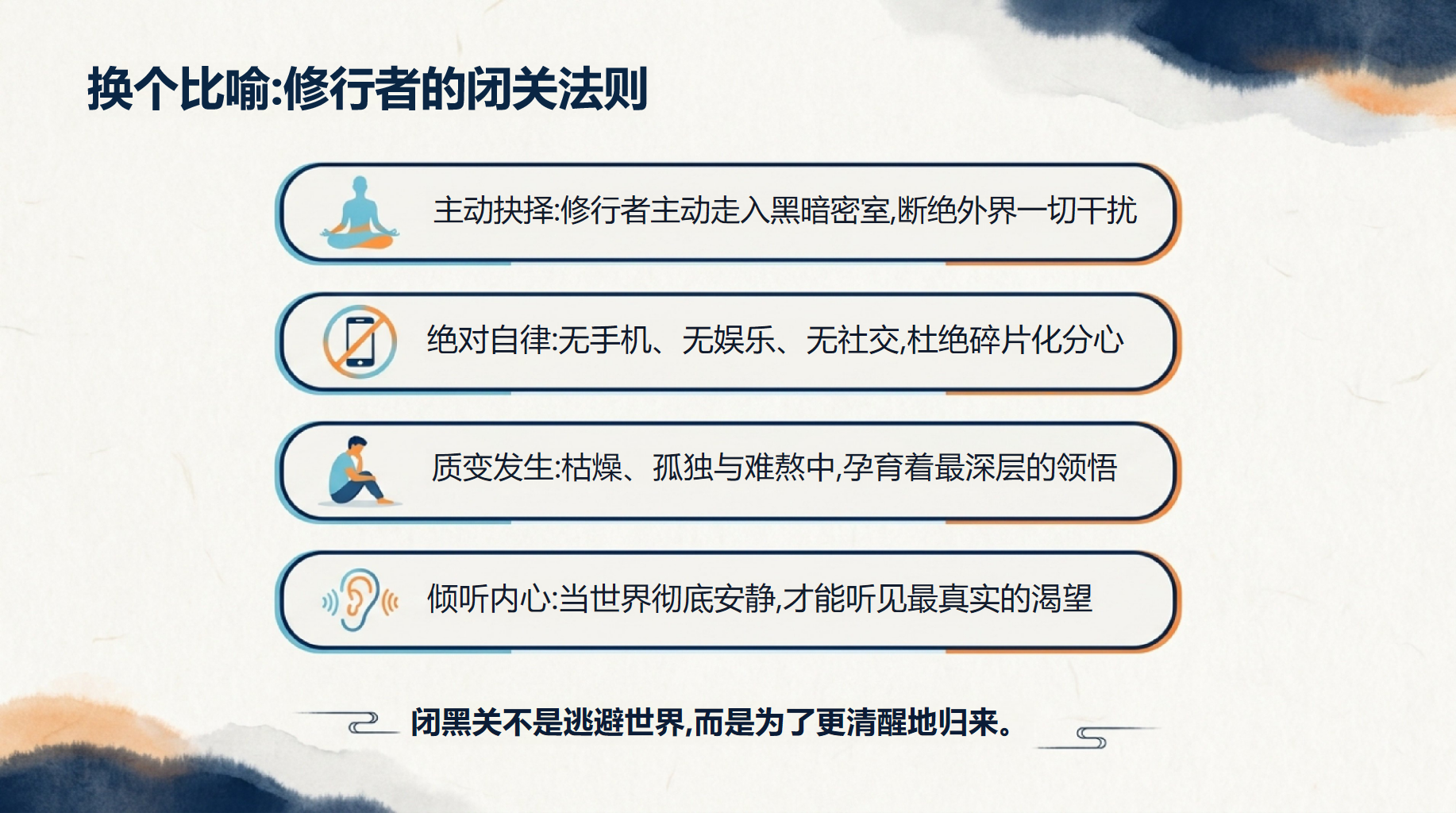 换个比喻:修行者的闭关法则

主动抉择:修行者主动走入黑暗密室,断绝外界一切干扰

绝对自律:无手机、无娱乐、无社交,杜绝碎片化分心

质变发生:枯燥、孤独与难熬中,孕育着最深层的领悟

倾听内心:当世界彻底安静,才能听见最真实的渴望

闭黑关不是逃避世界,而是为了更清醒地归来。